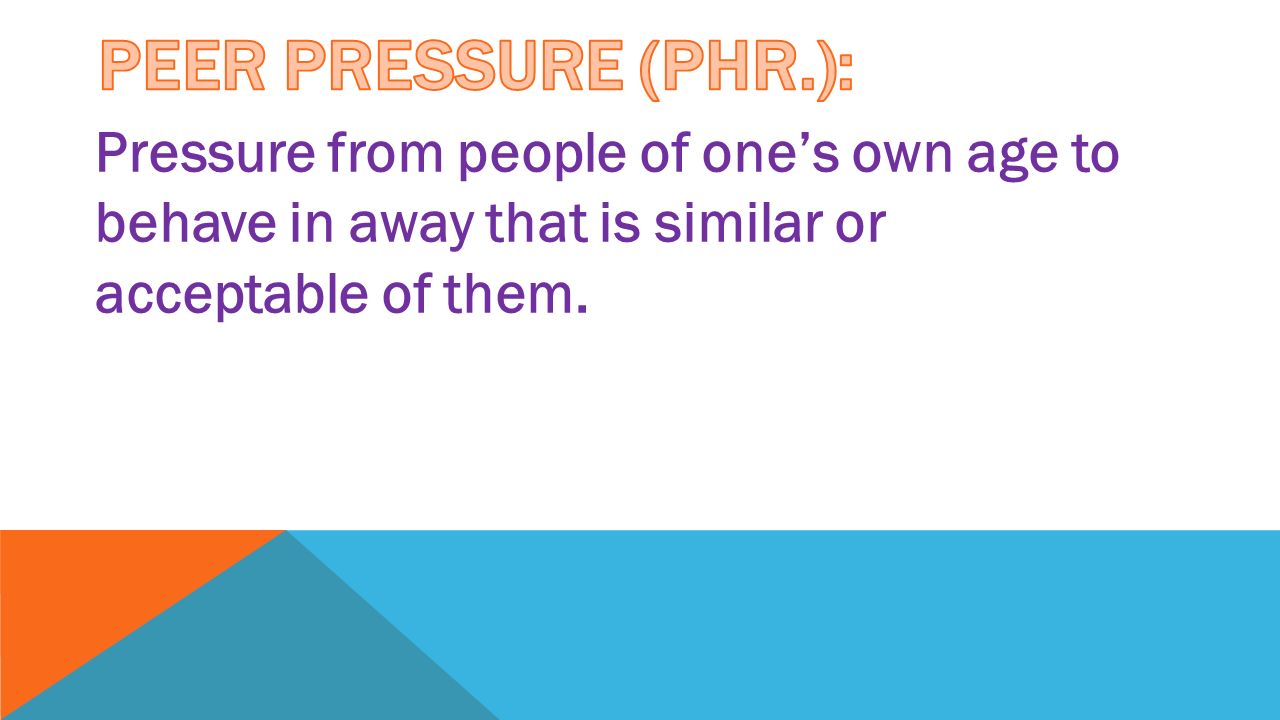 PEER PRESSURE (PHR.):

Pressure from people of one’s own age to behave in away that is similar or acceptable of them.